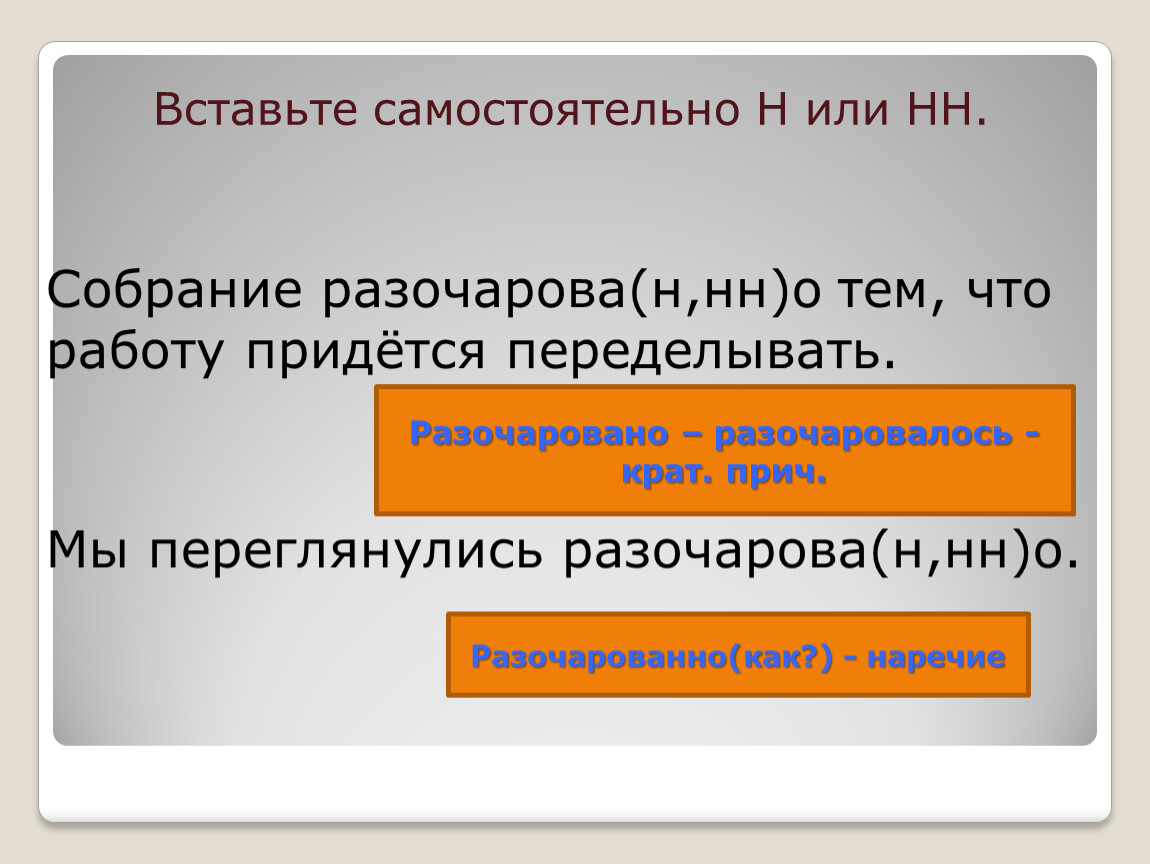 Вставьте самостоятельно Н или НН.

Собрание разочарова(н,нн)о тем, что работу придётся переделывать.

Разочаровано – разочаровалось - крат. прич.

Мы переглянулись разочарова(н,нн)о.

Разочарованно(как?) - наречие